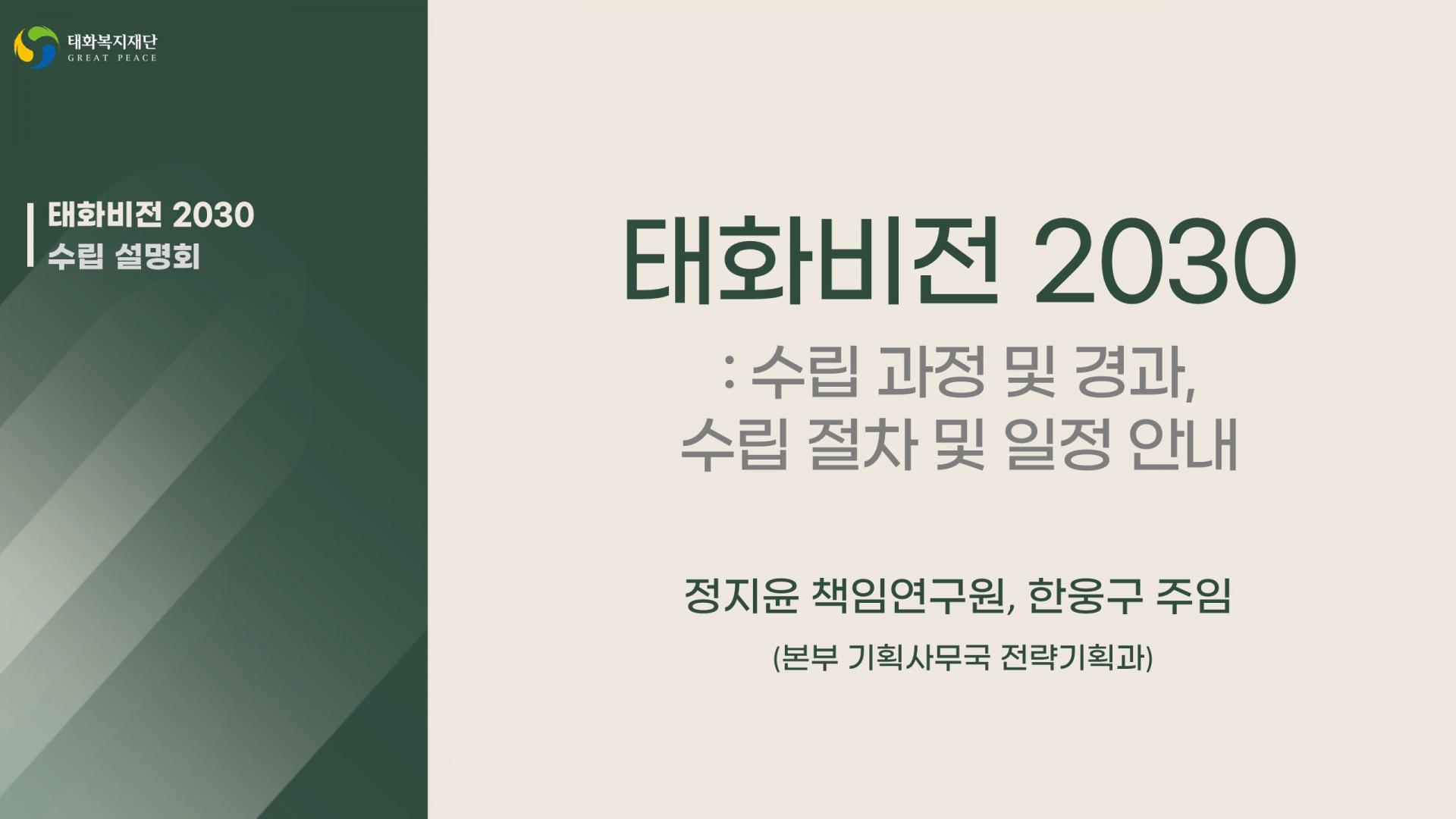 태화복지재단
GREAT PEACE

태화비전 2030
수립 설명회

태화비전 2030
: 수립 과정 및 경과,
수립 절차 및 일정 안내

정지윤 책임연구원, 한웅구 주임
(본부 기획사무국 전략기획과)